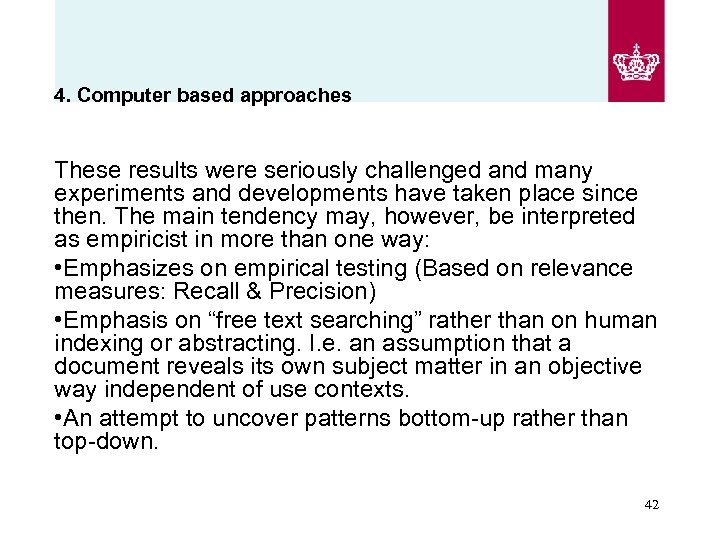 4. Computer based approaches

These results were seriously challenged and many experiments and developments have taken place since then. The main tendency may, however, be interpreted as empiricist in more than one way:

•Emphasizes on empirical testing (Based on relevance measures: Recall & Precision)

•Emphasis on “free text searching” rather than on human indexing or abstracting. I.e. an assumption that a document reveals its own subject matter in an objective way independent of use contexts.

•An attempt to uncover patterns bottom-up rather than top-down.

42